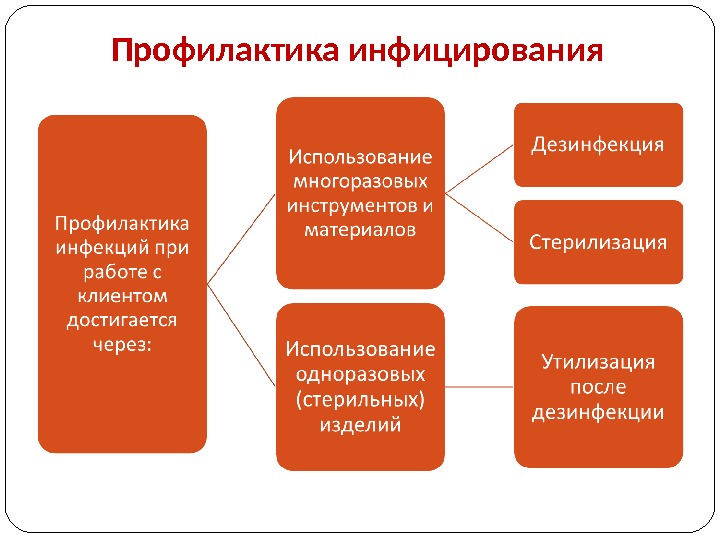 Профилактика инфицирования

Профилактика инфекций при работе с клиентом достигается через:

Использование многоразовых инструментов и материалов

Дезинфекция

Стерилизация

Использование одноразовых (стерильных) изделий

Утилизация после дезинфекции